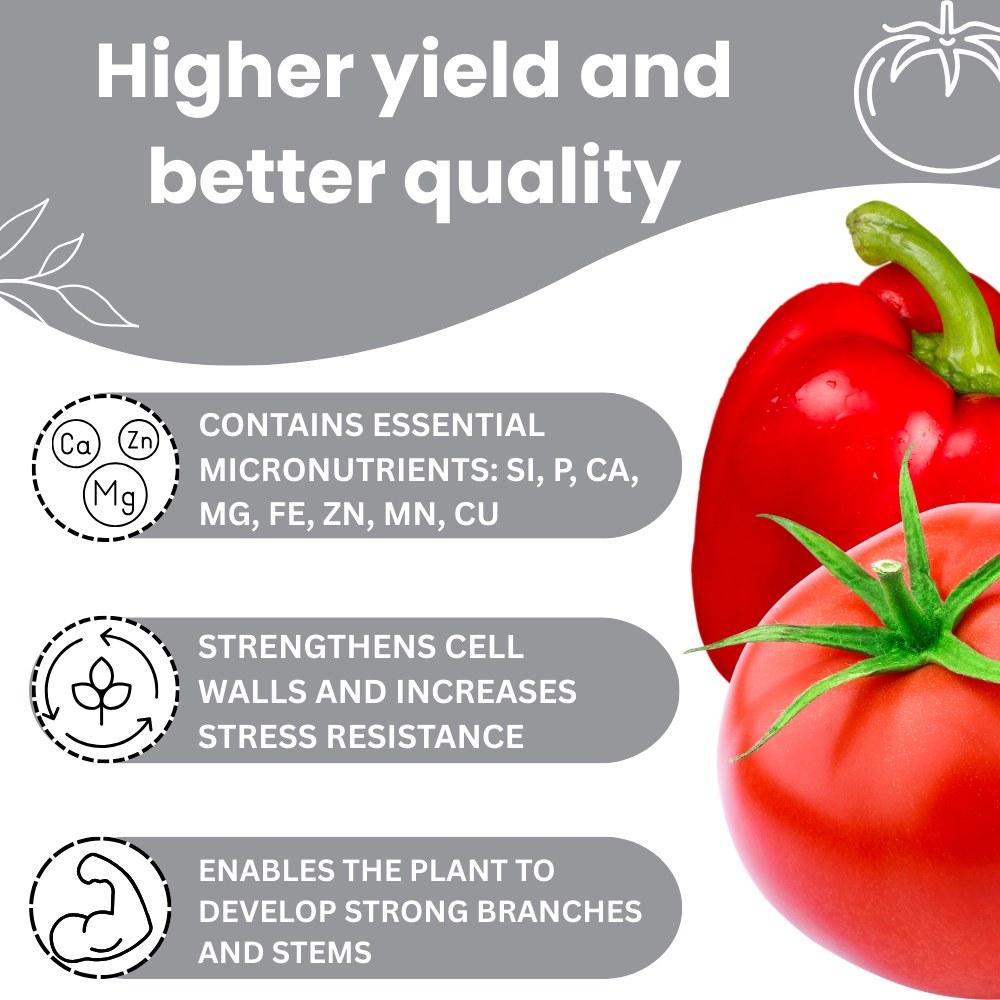 Higher yield and better quality

Ca Zn Mg

CONTAINS ESSENTIAL MICRONUTRIENTS: SI, P, CA, MG, FE, ZN, MN, CU

STRENGTHENS CELL WALLS AND INCREASES STRESS RESISTANCE

ENABLES THE PLANT TO DEVELOP STRONG BRANCHES AND STEMS